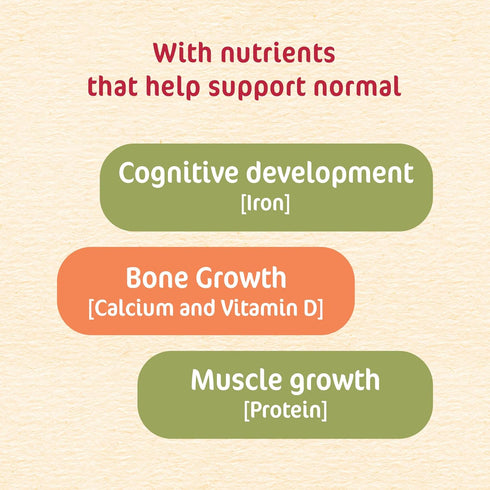 With nutrients
that help support normal

Cognitive development
[Iron]

Bone Growth
[Calcium and Vitamin D]

Muscle growth
[Protein]